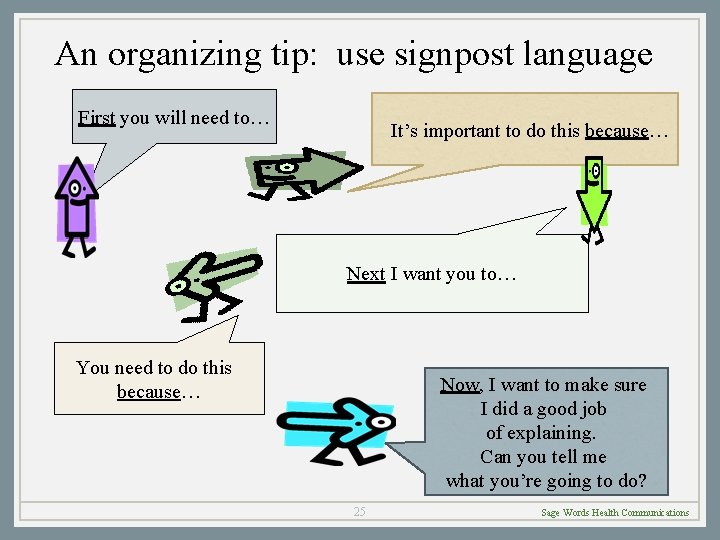 An organizing tip: use signpost language

First you will need to…

It's important to do this because…

Next I want you to…

You need to do this because…

Now, I want to make sure I did a good job of explaining. Can you tell me what you're going to do?

25

Sage Words Health Communications